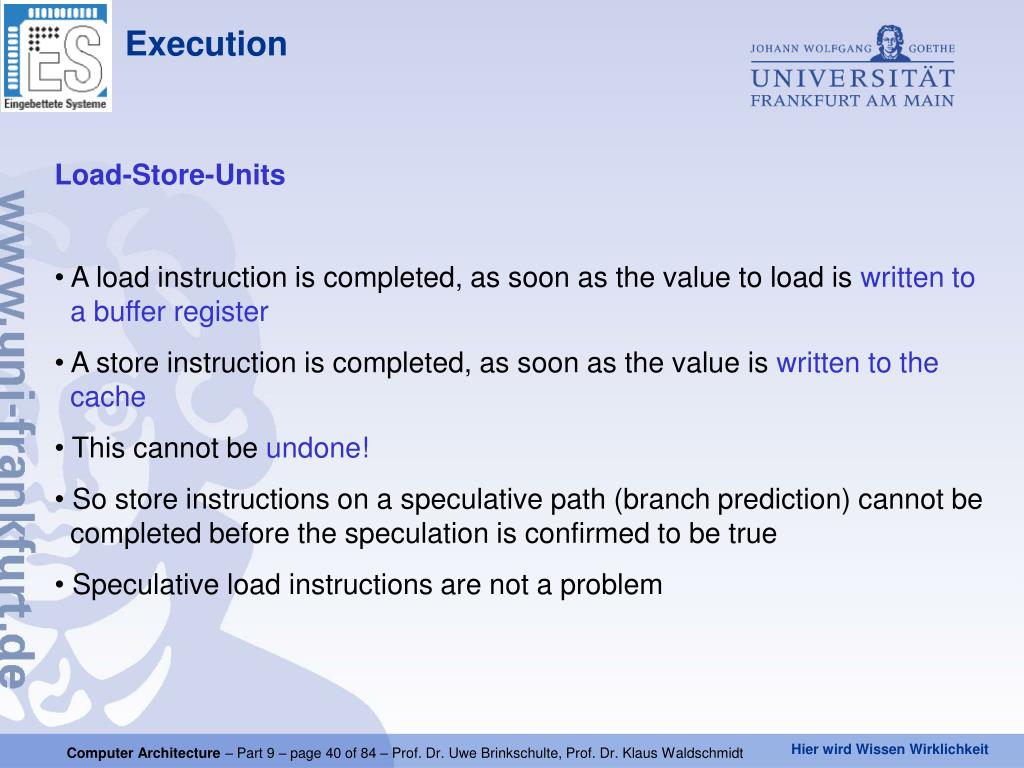 ES
Eingebettete Systeme

Execution

JOHANN WOLFGANG GOETHE
UNIVERSITÄT
FRANKFURT AM MAIN

www.uni-frankfurt.de

Load-Store-Units

• A load instruction is completed, as soon as the value to load is written to a buffer register

• A store instruction is completed, as soon as the value is written to the cache

• This cannot be undone!

• So store instructions on a speculative path (branch prediction) cannot be completed before the speculation is confirmed to be true

• Speculative load instructions are not a problem

Computer Architecture – Part 9 – page 40 of 84 – Prof. Dr. Uwe Brinkschulte, Prof. Dr. Klaus Waldschmidt

Hier wird Wissen Wirklichkeit